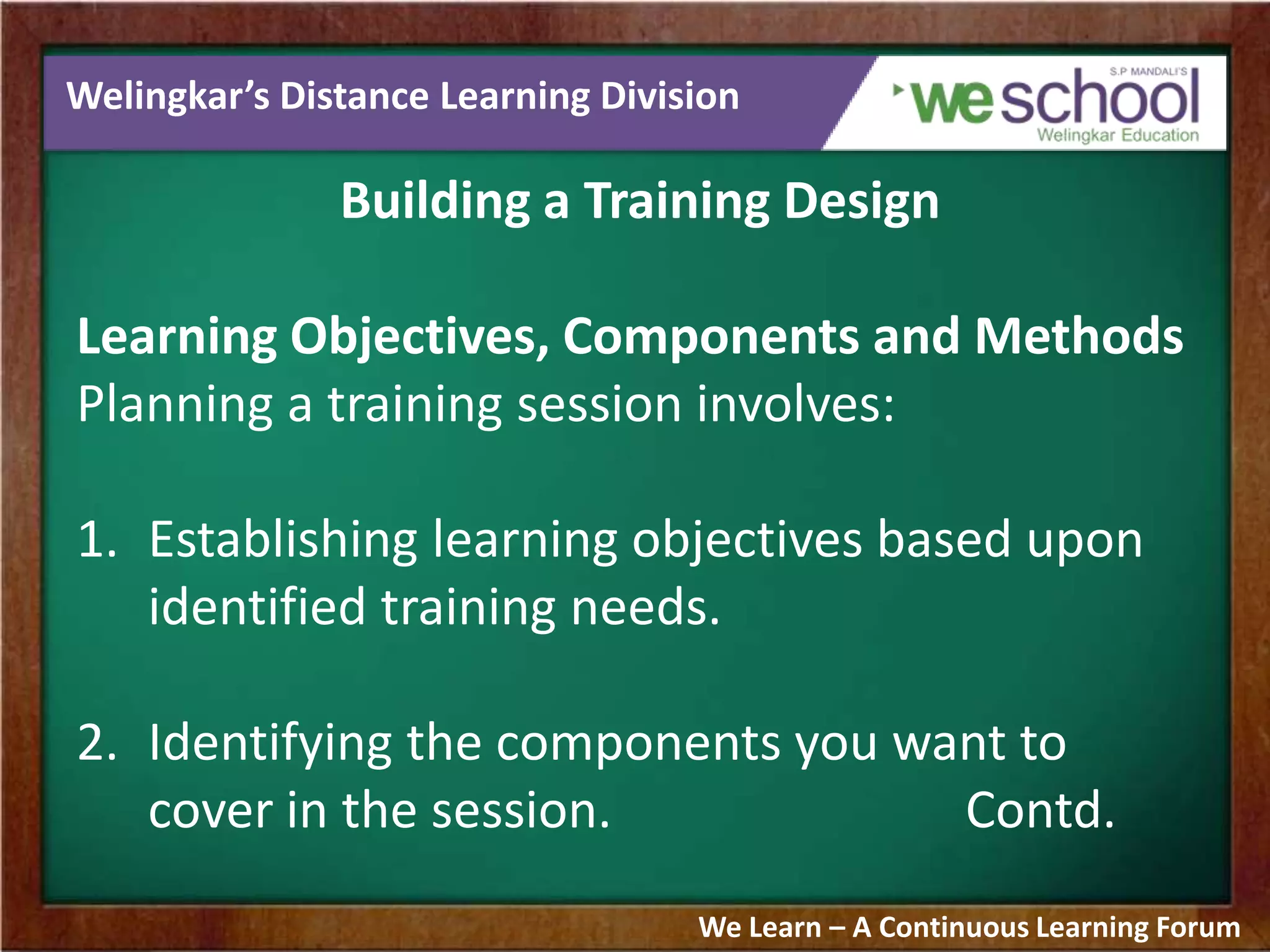 Welingkar's Distance Learning Division

S.P MANDALI'S
weschool
Welingkar Education

Building a Training Design

Learning Objectives, Components and Methods
Planning a training session involves:

1. Establishing learning objectives based upon identified training needs.

2. Identifying the components you want to cover in the session. Contd.

We Learn – A Continuous Learning Forum